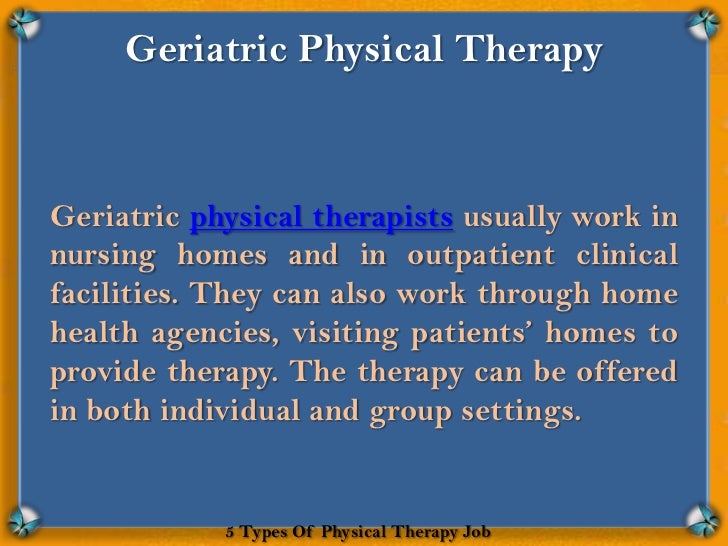 Geriatric Physical Therapy

Geriatric physical therapists usually work in nursing homes and in outpatient clinical facilities. They can also work through home health agencies, visiting patients' homes to provide therapy. The therapy can be offered in both individual and group settings.

5 Types Of Physical Therapy Job